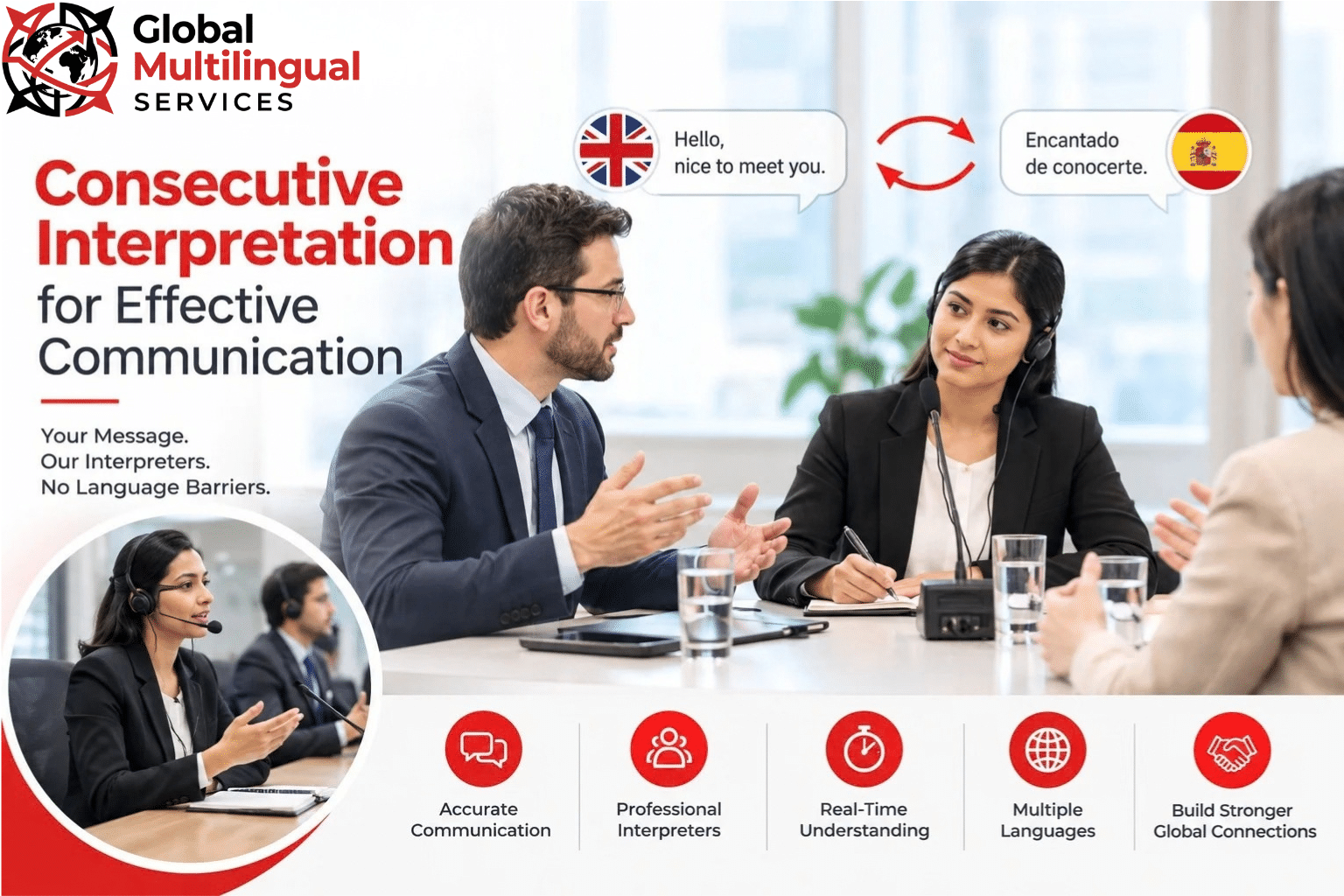 Global Multilingual SERVICES

Hello, nice to meet you.

Encantado de conocerte.

Consecutive Interpretation for Effective Communication

Your Message.
Our Interpreters.
No Language Barriers.

Accurate Communication

Professional Interpreters

Real-Time Understanding

Multiple Languages

Build Stronger Global Connections